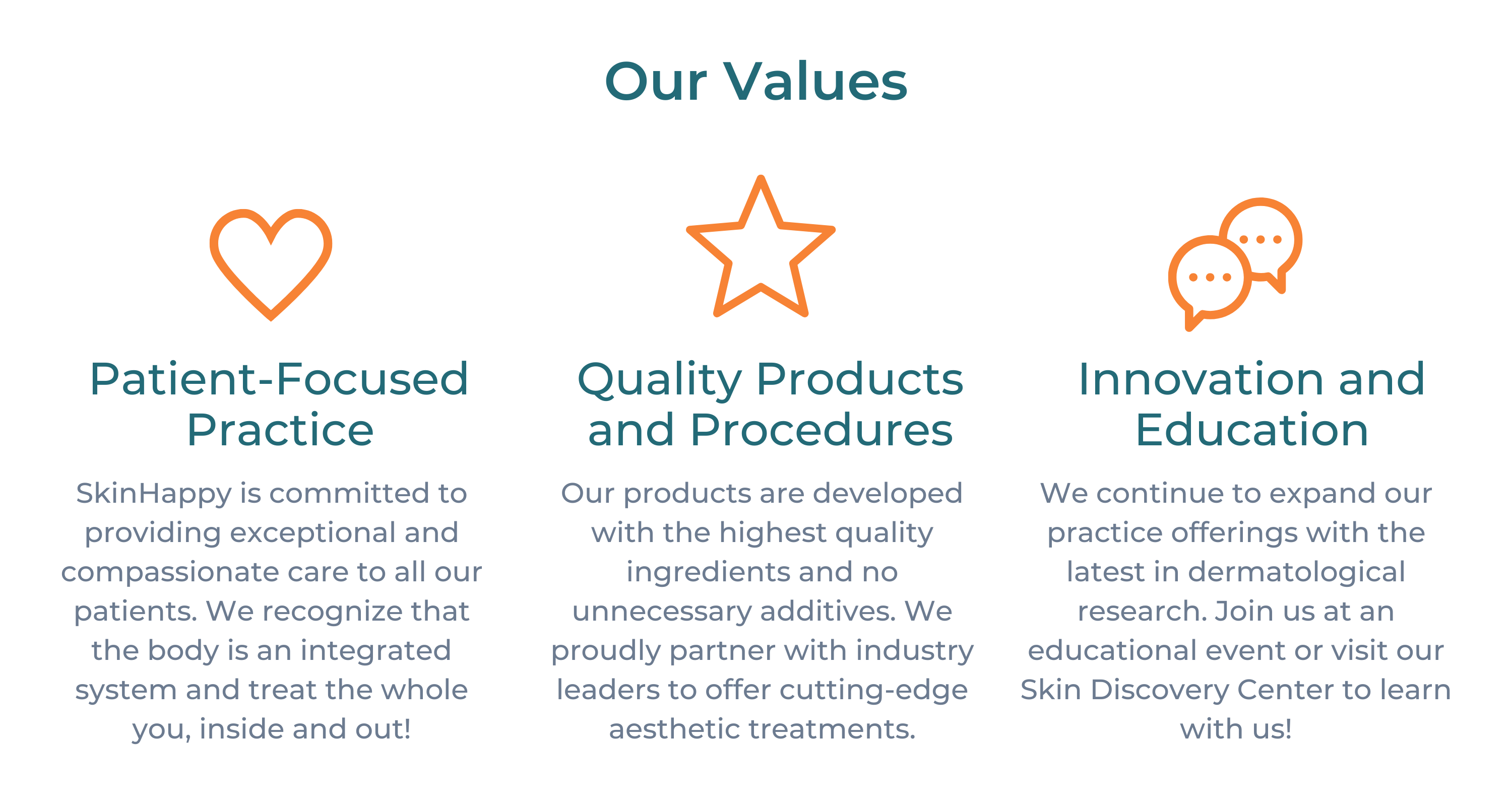 Our Values

Patient-Focused Practice

SkinHappy is committed to providing exceptional and compassionate care to all our patients. We recognize that the body is an integrated system and treat the whole you, inside and out!

Quality Products and Procedures

Our products are developed with the highest quality ingredients and no unnecessary additives. We proudly partner with industry leaders to offer cutting-edge aesthetic treatments.

Innovation and Education

We continue to expand our practice offerings with the latest in dermatological research. Join us at an educational event or visit our Skin Discovery Center to learn with us!